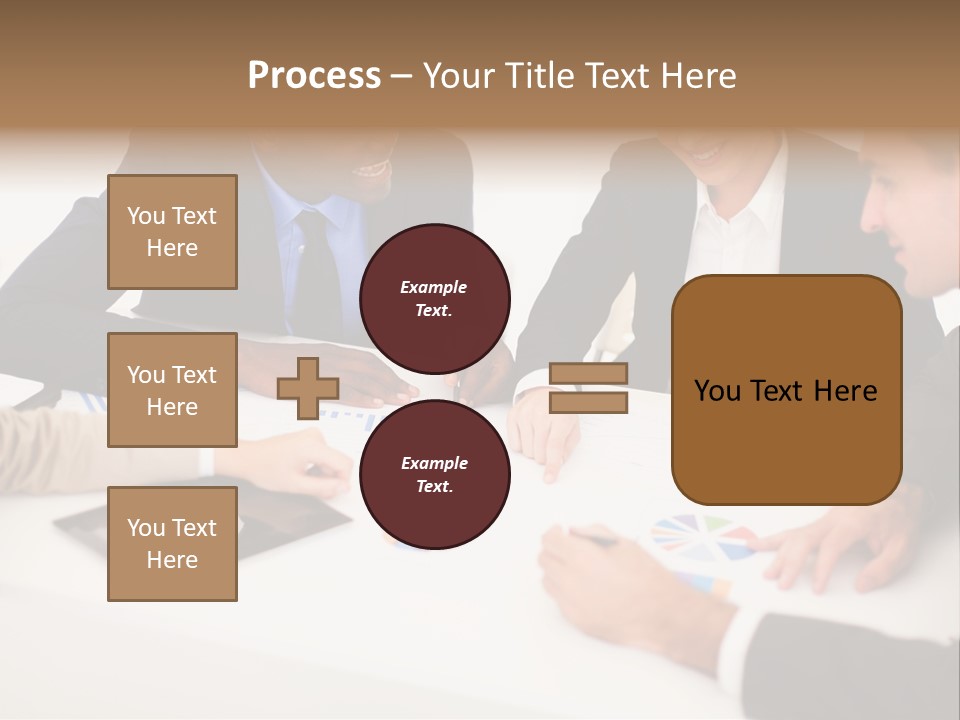 Process – Your Title Text Here

You Text Here

You Text Here

You Text Here

Example Text.

Example Text.

You Text Here